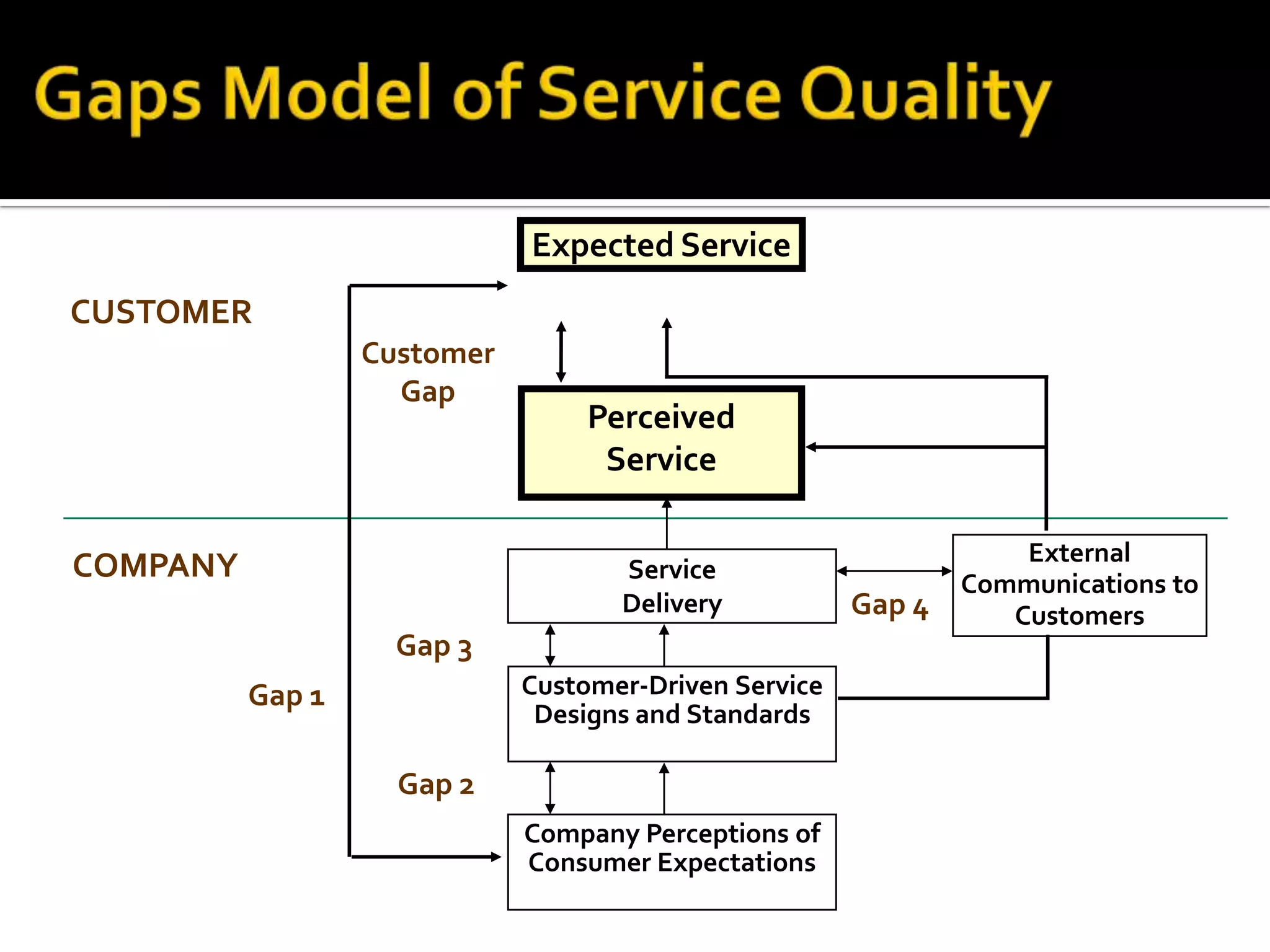 Gaps Model of Service Quality

Expected Service

CUSTOMER

Customer Gap

Perceived Service

COMPANY

Service Delivery

Gap 4

External Communications to Customers

Gap 3

Gap 1

Customer-Driven Service Designs and Standards

Gap 2

Company Perceptions of Consumer Expectations